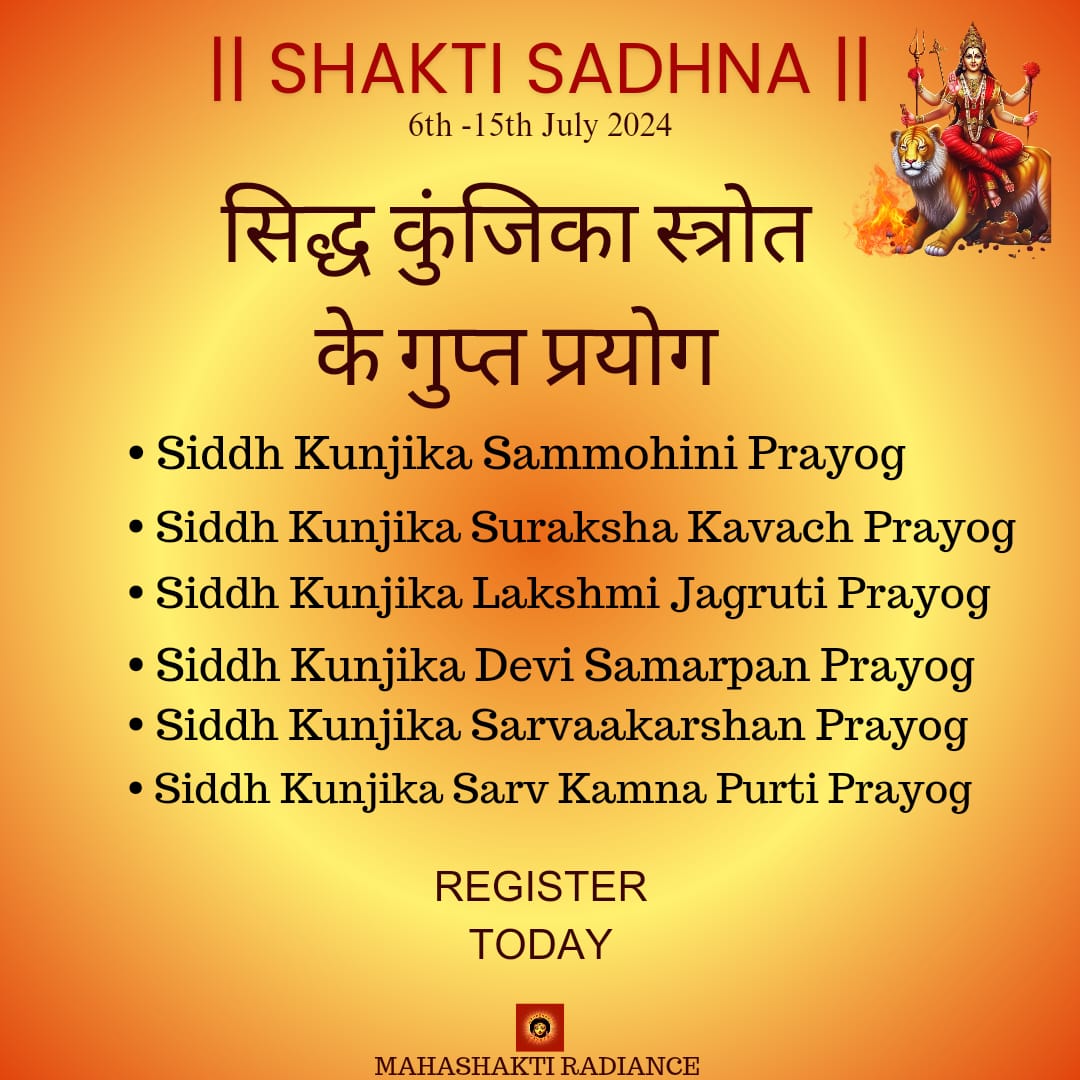 || SHAKTI SADHNA ||
6th -15th July 2024

सिद्ध कुंजिका स्त्रोत
के गुप्त प्रयोग

• Siddh Kunjika Sammohini Prayog
• Siddh Kunjika Suraksha Kavach Prayog
• Siddh Kunjika Lakshmi Jagruti Prayog
• Siddh Kunjika Devi Samarpan Prayog
• Siddh Kunjika Sarvaakarshan Prayog
• Siddh Kunjika Sarv Kamna Purti Prayog

REGISTER
TODAY

MAHASHAKTI RADIANCE